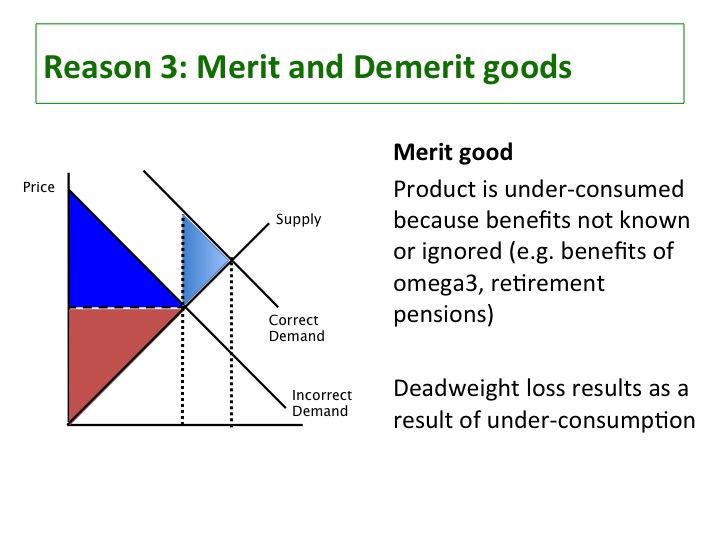 Reason 3: Merit and Demerit goods

Price

Supply

Correct Demand

Incorrect Demand

Merit good

Product is under-consumed because benefits not known or ignored (e.g. benefits of omega3, retirement pensions)

Deadweight loss results as a result of under-consumption